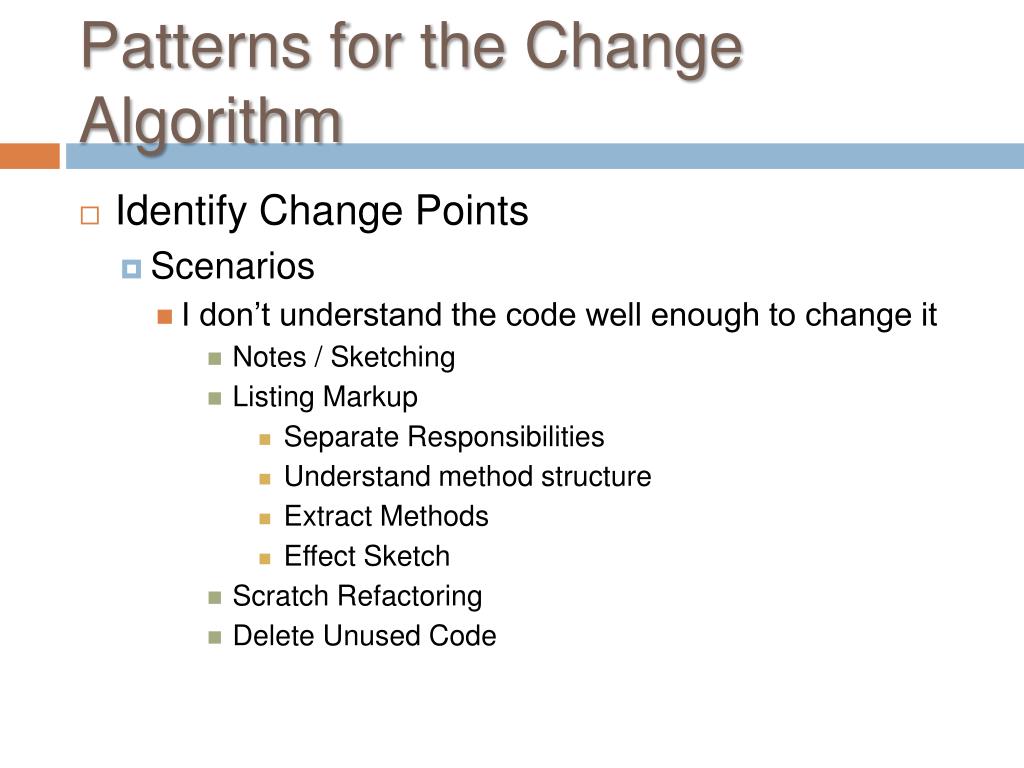 Patterns for the Change Algorithm

Identify Change Points

Scenarios

I don’t understand the code well enough to change it

Notes / Sketching

Listing Markup

Separate Responsibilities

Understand method structure

Extract Methods

Effect Sketch

Scratch Refactoring

Delete Unused Code